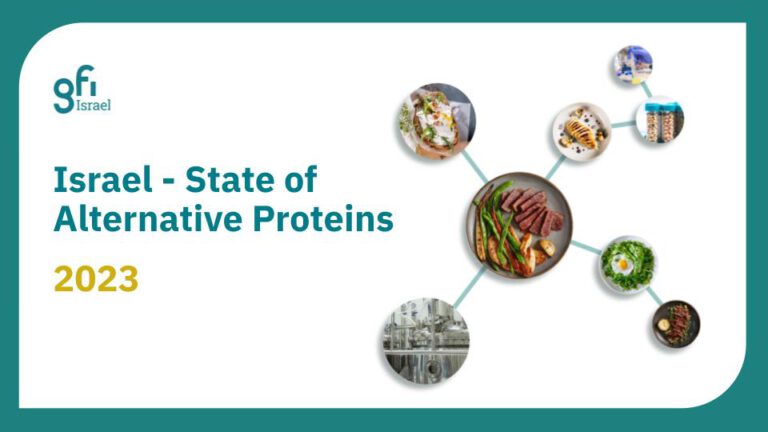 gfi
Israel

Israel - State of Alternative Proteins

2023